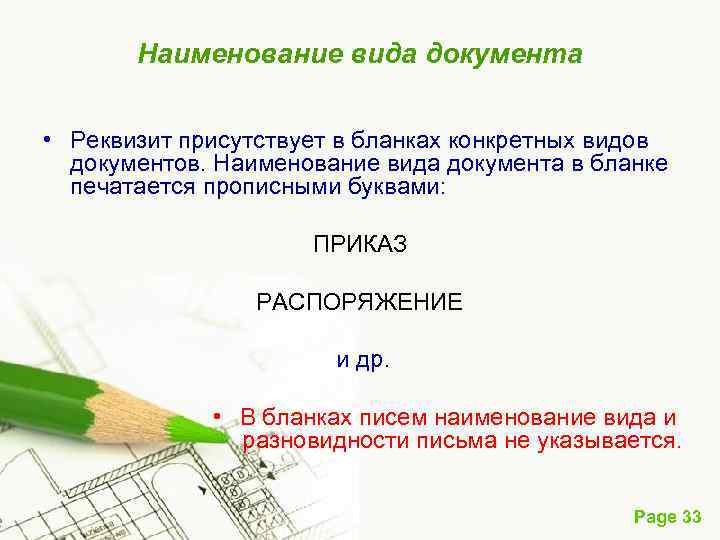 Наименование вида документа

• Реквизит присутствует в бланках конкретных видов документов. Наименование вида документа в бланке печатается прописными буквами:

ПРИКАЗ

РАСПОРЯЖЕНИЕ

и др.

• В бланках писем наименование вида и разновидности письма не указывается.

Page 33